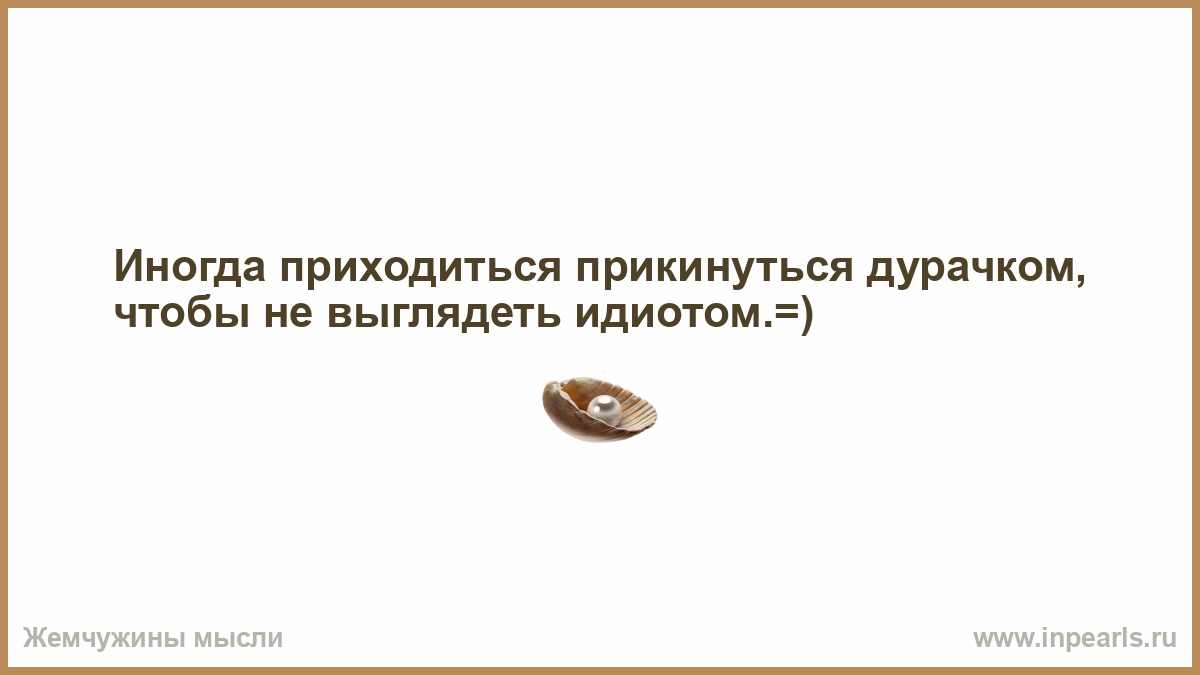 Иногда приходиться прикинуться дурачком, чтобы не выглядеть идиотом.=)

Жемчужины мысли

www.inpearls.ru